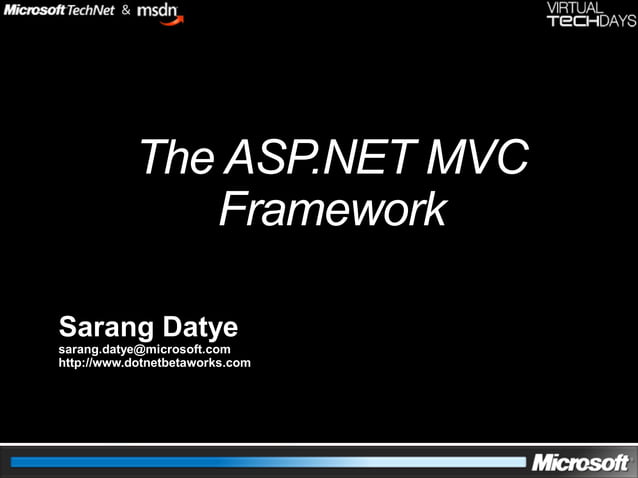 Microsoft TechNet & msdn

VIRTUAL TECHDAYS

The ASP.NET MVC Framework

Sarang Datye
sarang.datye@microsoft.com
http://www.dotnetbetaworks.com

Microsoft